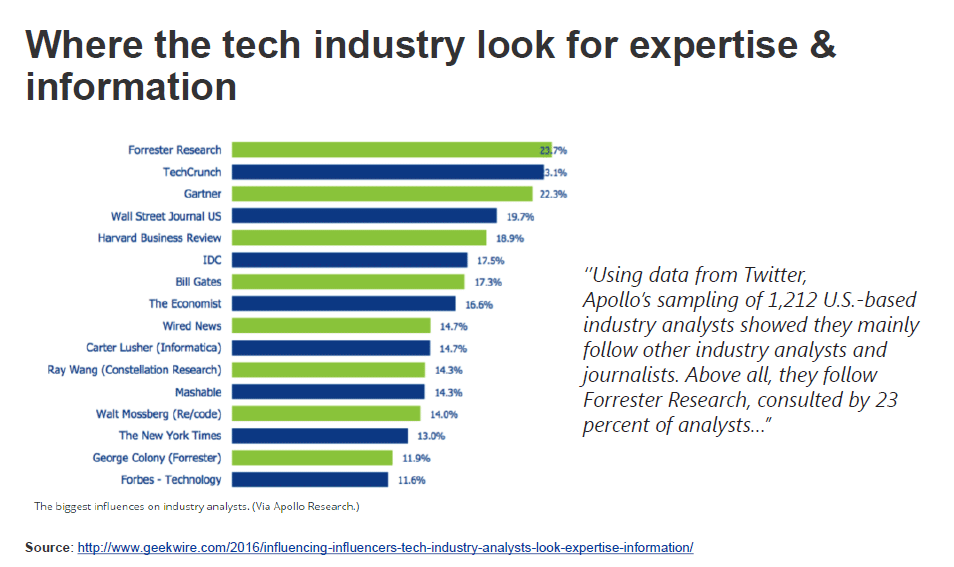 Where the tech industry look for expertise & information

| | |
|---|---|
| Forrester Research | 23.7% |
| TechCrunch | 3.1% |
| Gartner | 22.3% |
| Wall Street Journal US | 19.7% |
| Harvard Business Review | 18.9% |
| IDC | 17.5% |
| Bill Gates | 17.3% |
| The Economist | 16.6% |
| Wired News | 14.7% |
| Carter Lusher (Informatica) | 14.7% |
| Ray Wang (Constellation Research) | 14.3% |
| Mashable | 14.3% |
| Walt Mossberg (Re/code) | 14.0% |
| The New York Times | 13.0% |
| George Colony (Forrester) | 11.9% |
| Forbes - Technology | 11.6% |

The biggest influences on industry analysts. (Via Apollo Research.)

"Using data from Twitter, Apollo's sampling of 1,212 U.S.-based industry analysts showed they mainly follow other industry analysts and journalists. Above all, they follow Forrester Research, consulted by 23 percent of analysts..."

Source: http://www.geekwire.com/2016/influencing-influencers-tech-industry-analysts-look-expertise-information/